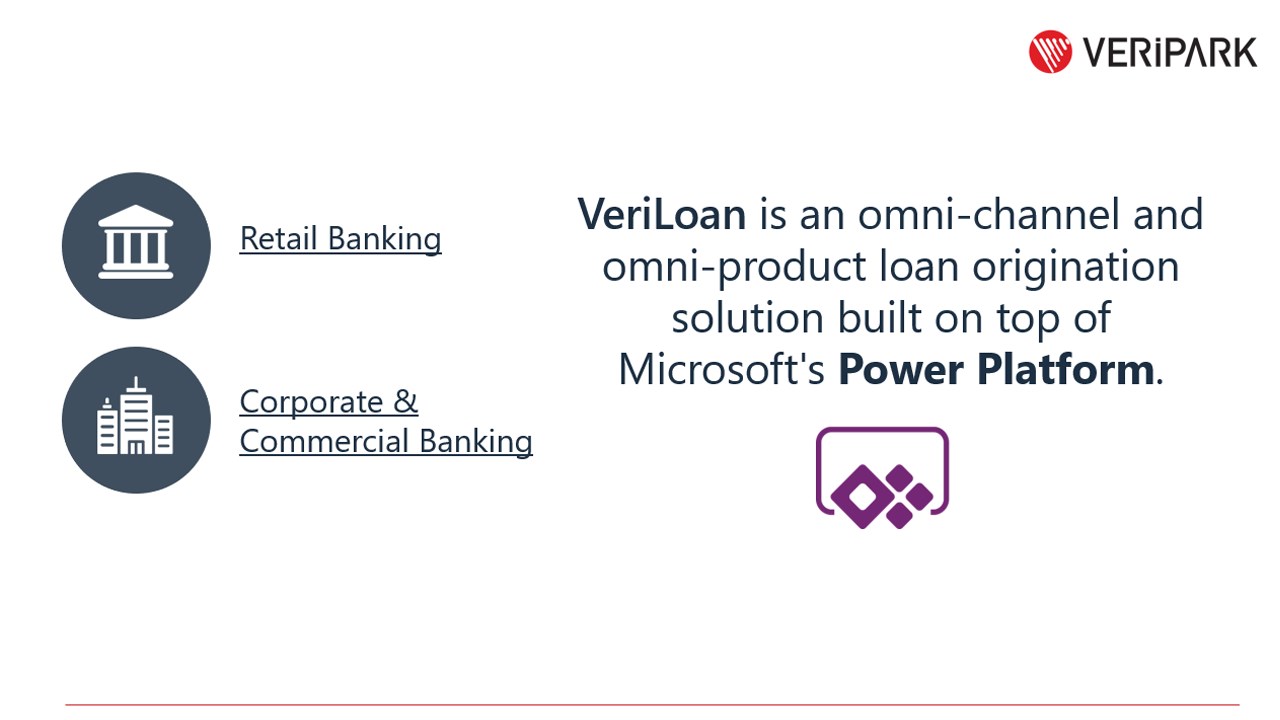 VERiPARK

Retail Banking

Corporate & Commercial Banking

VeriLoan is an omni-channel and omni-product loan origination solution built on top of Microsoft's Power Platform.